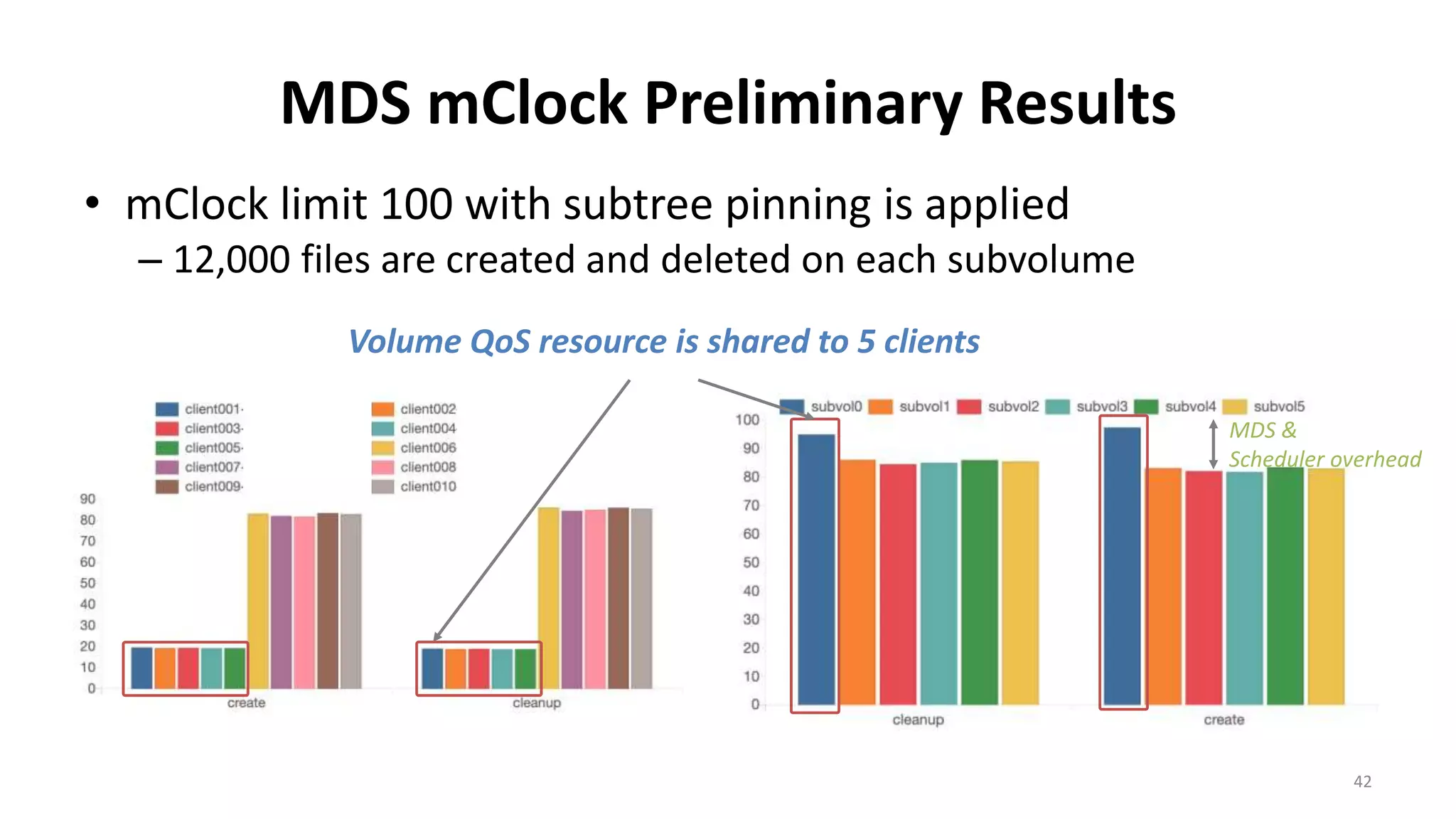 MDS mClock Preliminary Results

• mClock limit 100 with subtree pinning is applied
– 12,000 files are created and deleted on each subvolume

Volume QoS resource is shared to 5 clients

client001
client003
client005
client007
client009
client002
client004
client006
client008
client010

90
80
70
60
50
40
30
20
10
0

create
cleanup

subvol0 subvol1 subvol2 subvol3 subvol4 subvol5

MDS & Scheduler overhead

100
90
80
70
60
50
40
30
20
10
0

cleanup
create

42